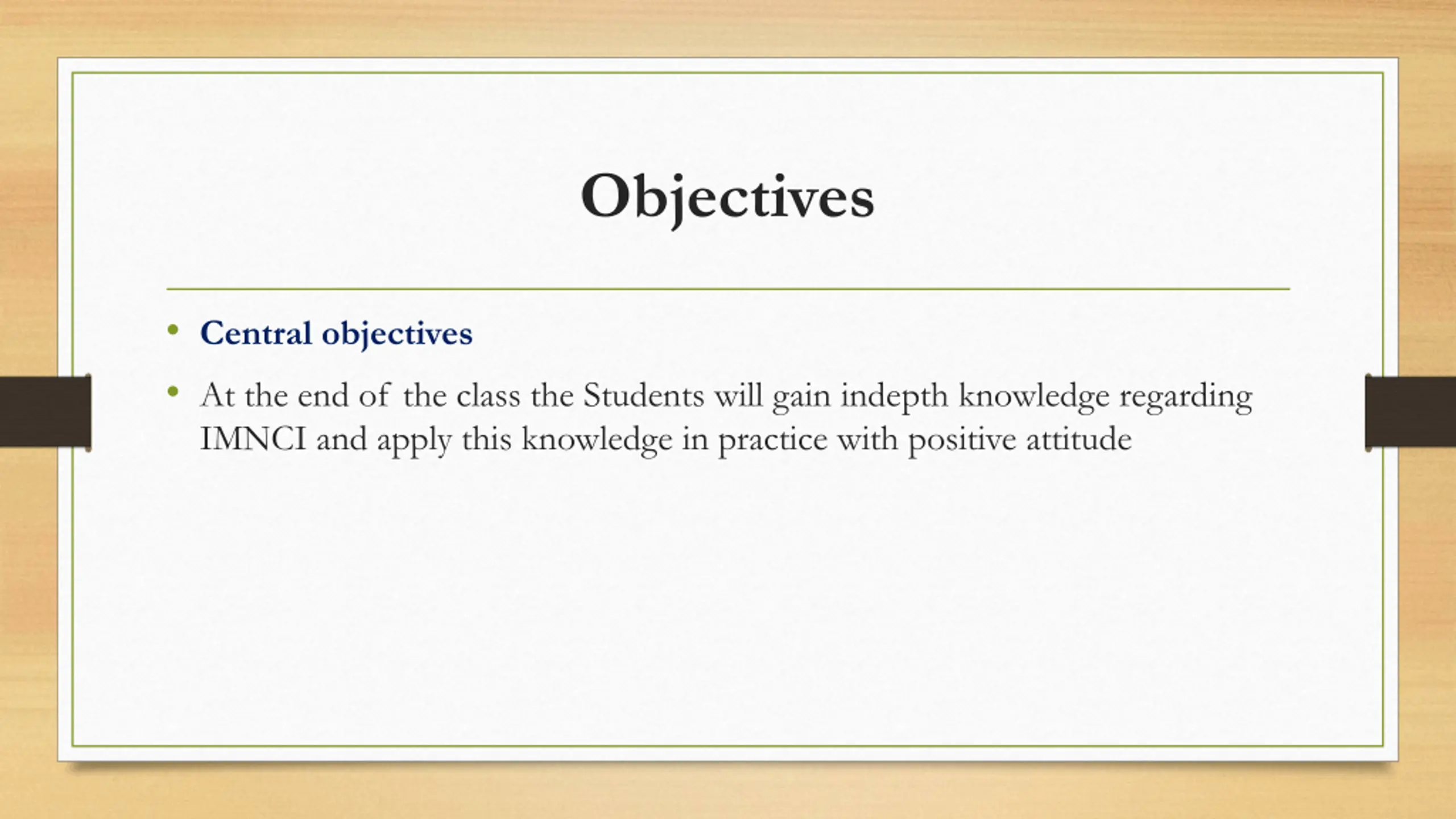 Objectives

• Central objectives

• At the end of the class the Students will gain indepth knowledge regarding IMNCI and apply this knowledge in practice with positive attitude